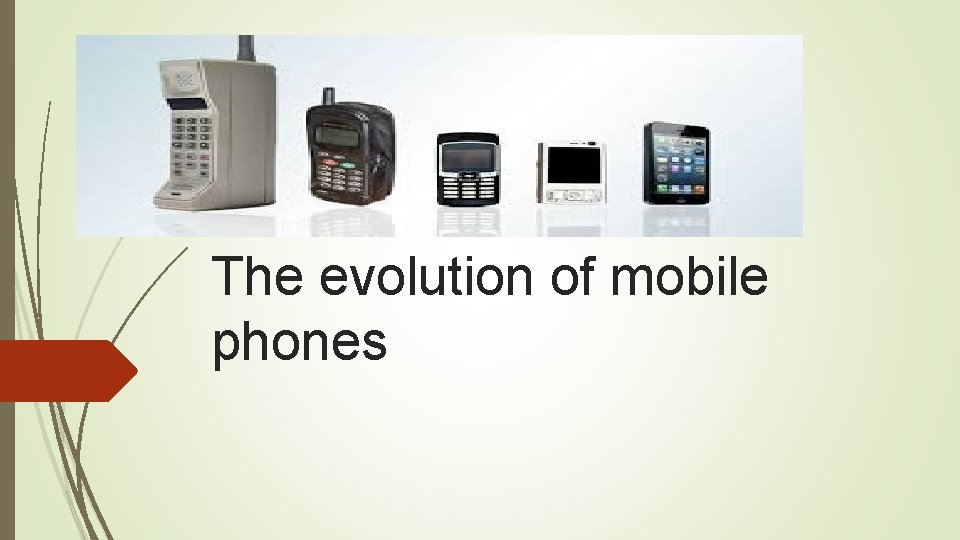 The evolution of mobile phones